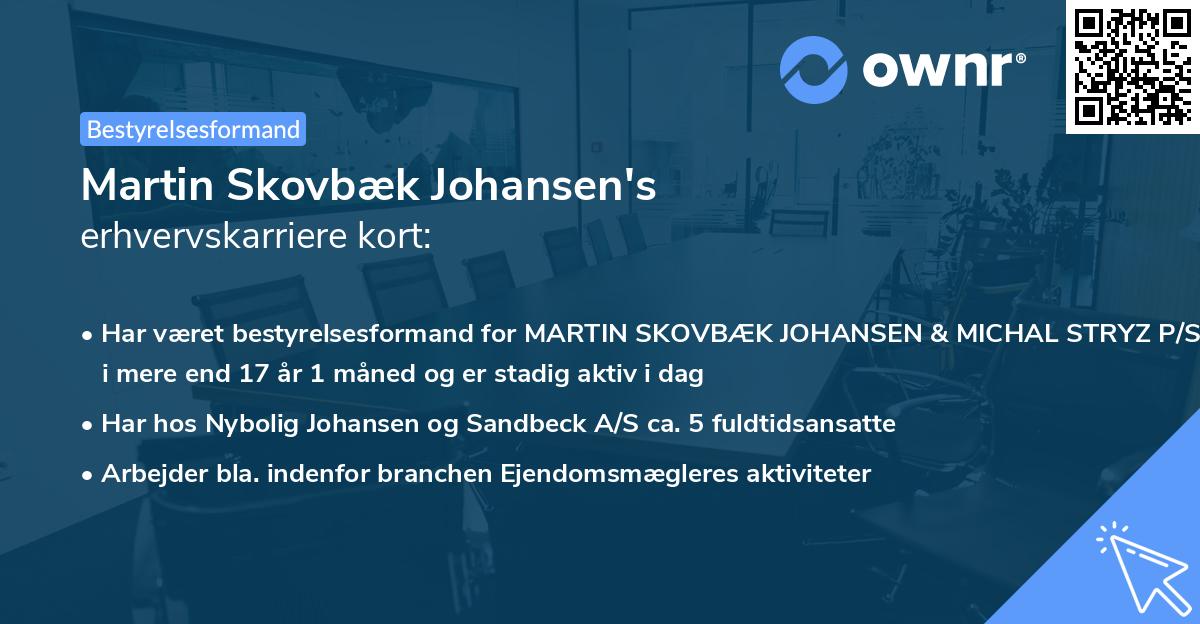 ownr®

Bestyrelsesformand

Martin Skovbæk Johansen's
erhvervskarriere kort:

• Har været bestyrelsesformand for MARTIN SKOVBÆK JOHANSEN & MICHAL STRYZ P/S i mere end 17 år 1 måned og er stadig aktiv i dag

• Har hos Nybolig Johansen og Sandbeck A/S ca. 5 fuldtidsansatte

• Arbejder bla. indenfor branchen Ejendomsmægleres aktiviteter